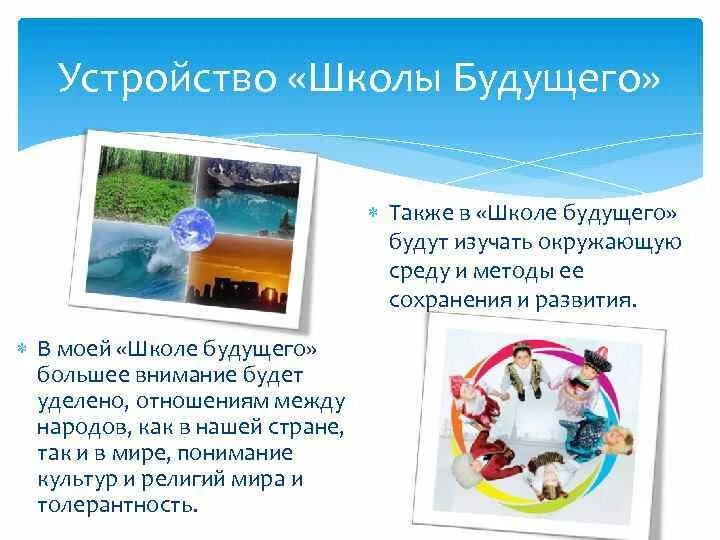 Устройство «Школы Будущего»

Также в «Школе будущего» будут изучать окружающую среду и методы ее сохранения и развития.

В моей «Школе будущего» большее внимание будет уделено, отношениям между народов, как в нашей стране, так и в мире, понимание культур и религий мира и толерантность.